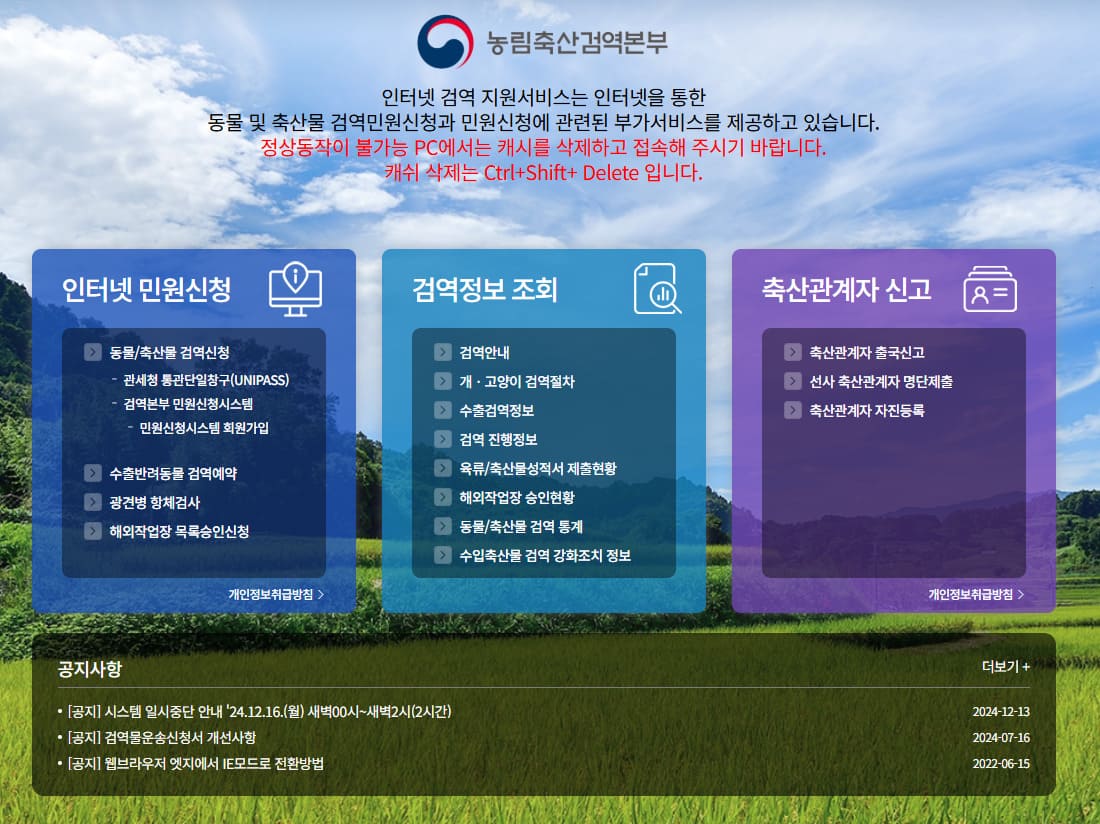 농림축산검역본부

인터넷 검역 지원서비스는 인터넷을 통한
동물 및 축산물 검역민원신청과 민원신청에 관련된 부가서비스를 제공하고 있습니다.
정상동작이 불가능 PC에서는 캐시를 삭제하고 접속해 주시기 바랍니다.
캐쉬 삭제는 Ctrl+Shift+ Delete 입니다.

인터넷 민원신청

동물/축산물 검역신청
- 관세청 통관단일창구(UNIPASS)
- 검역본부 민원신청시스템
- 민원신청시스템 회원가입

수출반려동물 검역예약
광견병 항체검사
해외작업장 목록승인신청

개인정보취급방침 >

검역정보 조회

검역안내
개 · 고양이 검역절차
수출검역정보
검역 진행정보
육류/축산물성적서 제출현황
해외작업장 승인현황
동물/축산물 검역 통계
수입축산물 검역 강화조치 정보

축산관계자 신고

축산관계자 출국신고
선사 축산관계자 명단제출
축산관계자 자진등록

개인정보취급방침 >

공지사항

더보기 +

• [공지] 시스템 일시중단 안내 '24.12.16.(월) 새벽00시~새벽2시(2시간) 2024-12-13
• [공지] 검역물운송신청서 개선사항 2024-07-16
• [공지] 웹브라우저 엣지에서 IE모드로 전환방법 2022-06-15